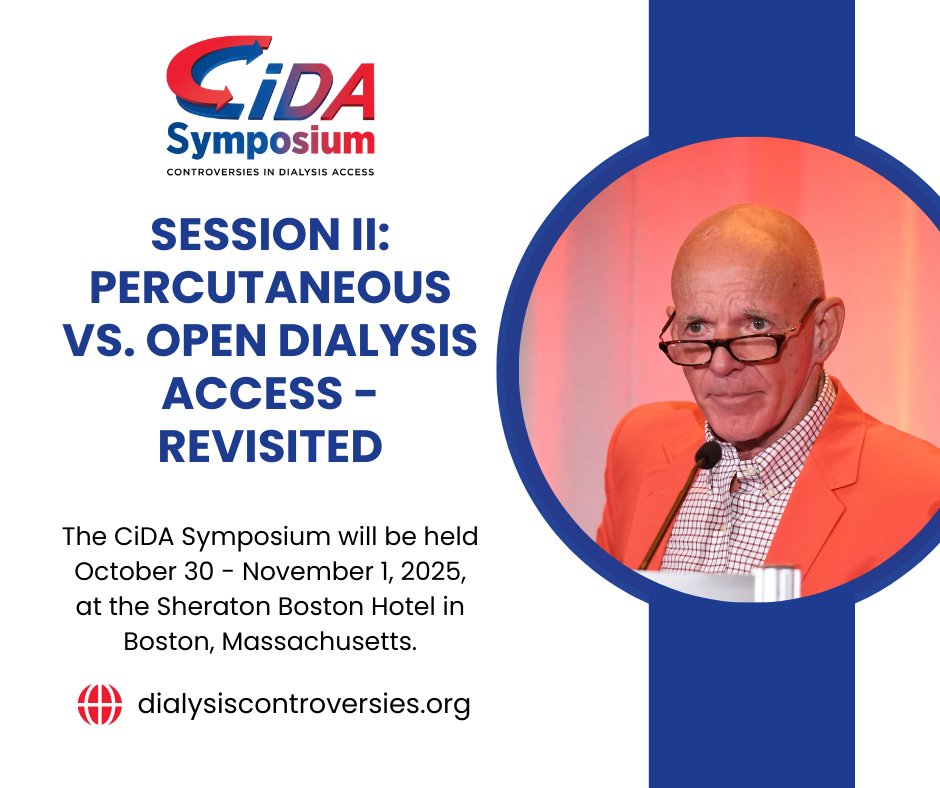 CiDA
Symposium
CONTROVERSIES IN DIALYSIS ACCESS

SESSION II: PERCUTANEOUS VS. OPEN DIALYSIS ACCESS - REVISITED

The CiDA Symposium will be held October 30 - November 1, 2025, at the Sheraton Boston Hotel in Boston, Massachusetts.

dialysiscontroversies.org